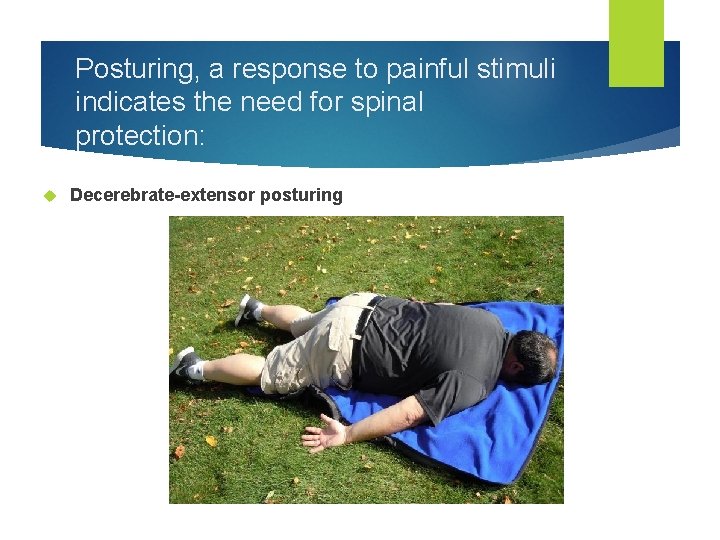 Posturing, a response to painful stimuli indicates the need for spinal protection:

Decerebrate-extensor posturing